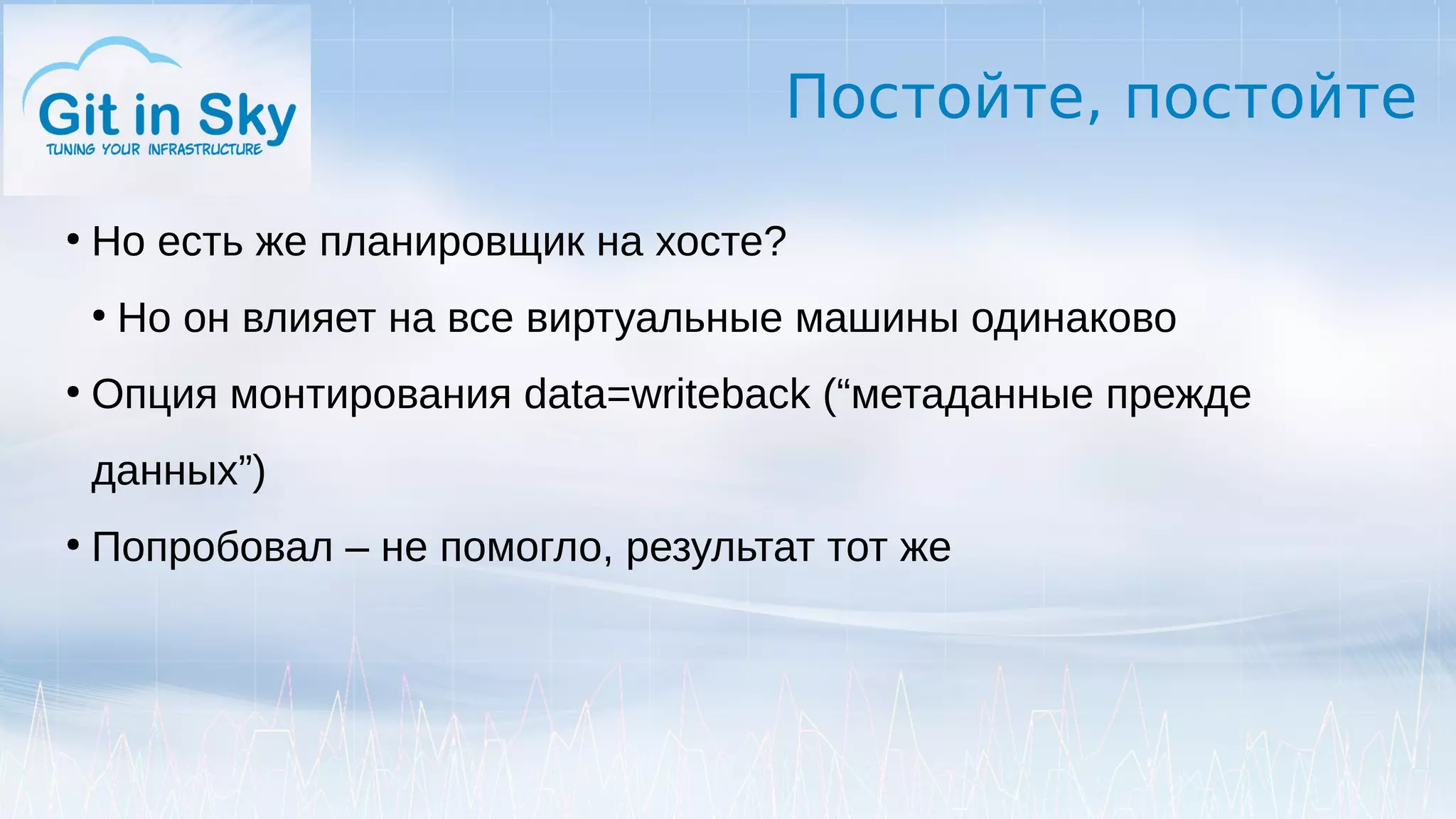 Git in Sky
TUNING YOUR INFRASTRUCTURE

Постойте, постойте

• Но есть же планировщик на хосте?
  • Но он влияет на все виртуальные машины одинаково
• Опция монтирования data=writeback (“метаданные прежде данных”)
• Попробовал – не помогло, результат тот же